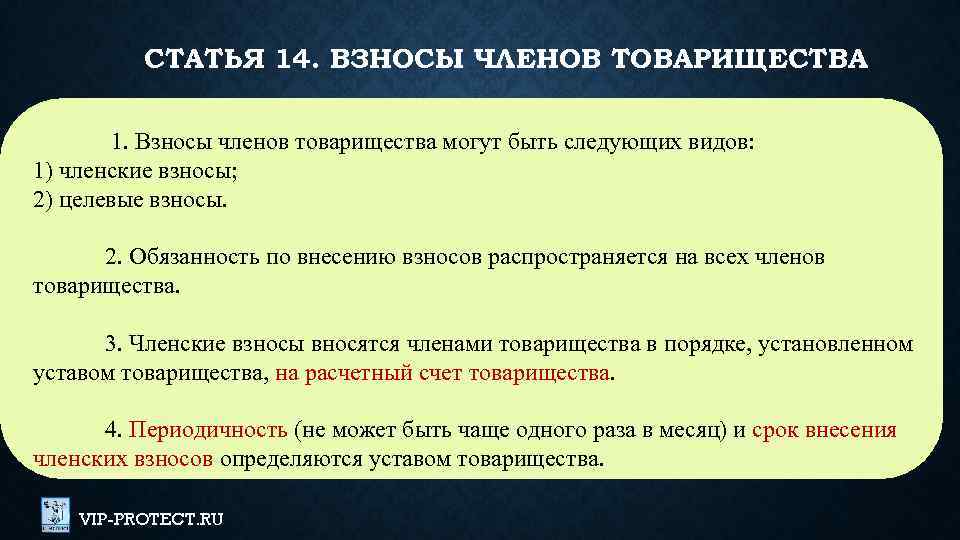 СТАТЬЯ 14. ВЗНОСЫ ЧЛЕНОВ ТОВАРИЩЕСТВА

1. Взносы членов товарищества могут быть следующих видов:
1) членские взносы;
2) целевые взносы.

2. Обязанность по внесению взносов распространяется на всех членов товарищества.

3. Членские взносы вносятся членами товарищества в порядке, установленном уставом товарищества, на расчетный счет товарищества.

4. Периодичность (не может быть чаще одного раза в месяц) и срок внесения членских взносов определяются уставом товарищества.

VIP-PROTECT.RU